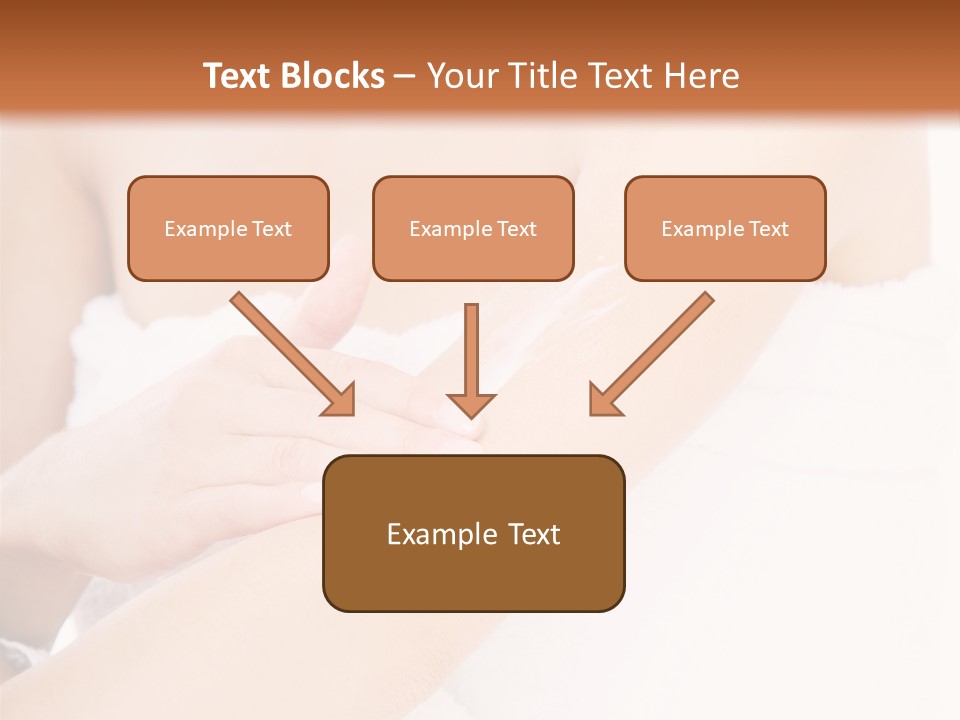 Text Blocks – Your Title Text Here

Example Text

Example Text

Example Text

Example Text